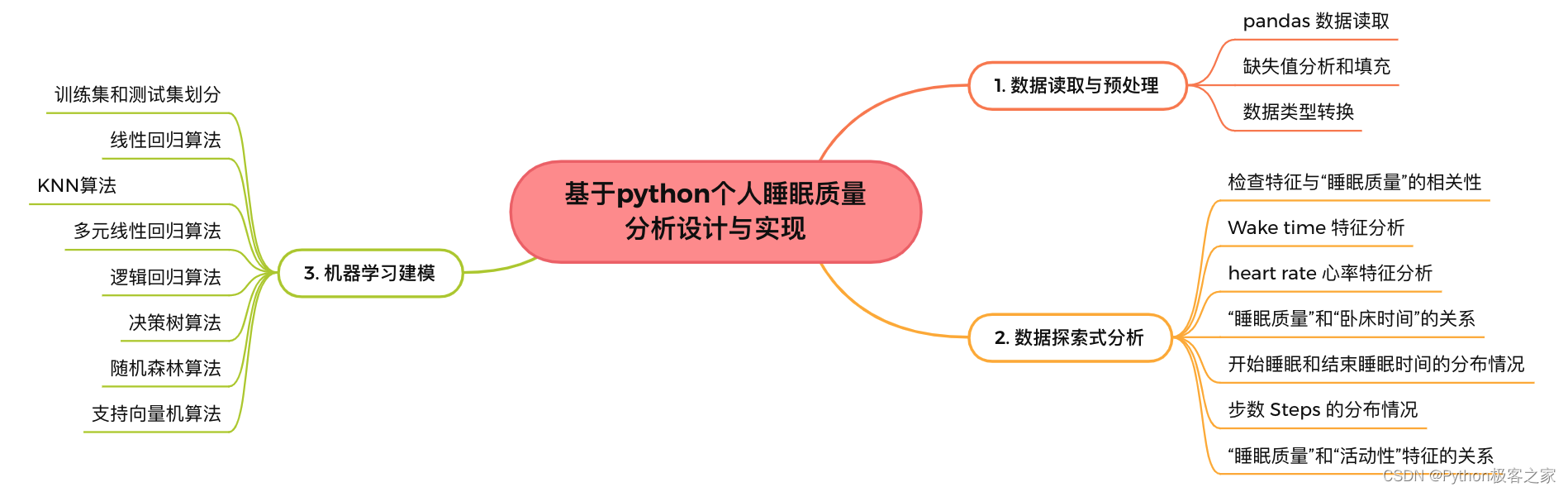 基于python个人睡眠质量分析设计与实现

1. 数据读取与预处理

pandas 数据读取

缺失值分析和填充

数据类型转换

2. 数据探索式分析

检查特征与“睡眠质量”的相关性

Wake time 特征分析

heart rate 心率特征分析

“睡眠质量”和“卧床时间”的关系

开始睡眠和结束睡眠时间的分布情况

步数 Steps 的分布情况

“睡眠质量”和“活动性”特征的关系

3. 机器学习建模

训练集和测试集划分

线性回归算法

KNN算法

多元线性回归算法

逻辑回归算法

决策树算法

随机森林算法

支持向量机算法

CSDN @Python极客之家